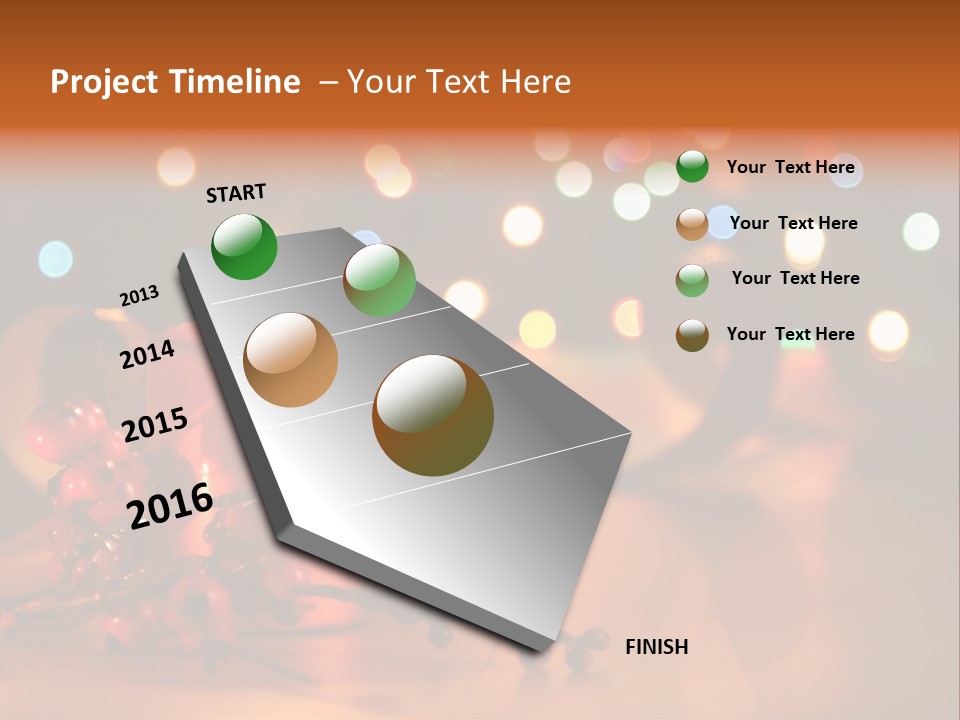 Project Timeline – Your Text Here

START

2013

2014

2015

2016

FINISH

Your Text Here

Your Text Here

Your Text Here

Your Text Here